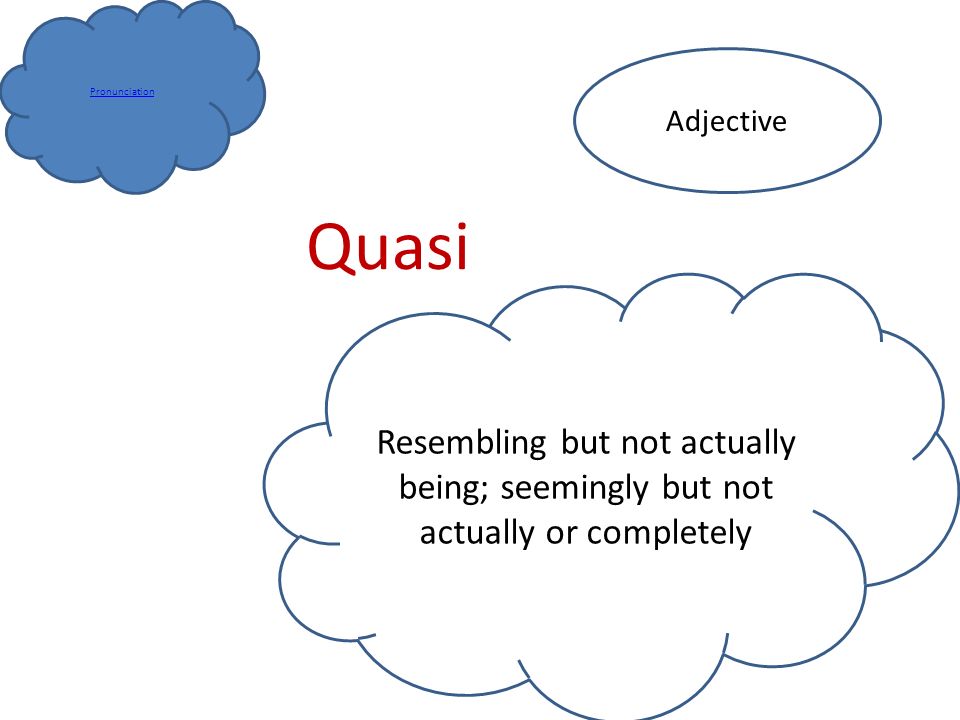 Pronunciation

Adjective

Quasi

Resembling but not actually being; seemingly but not actually or completely